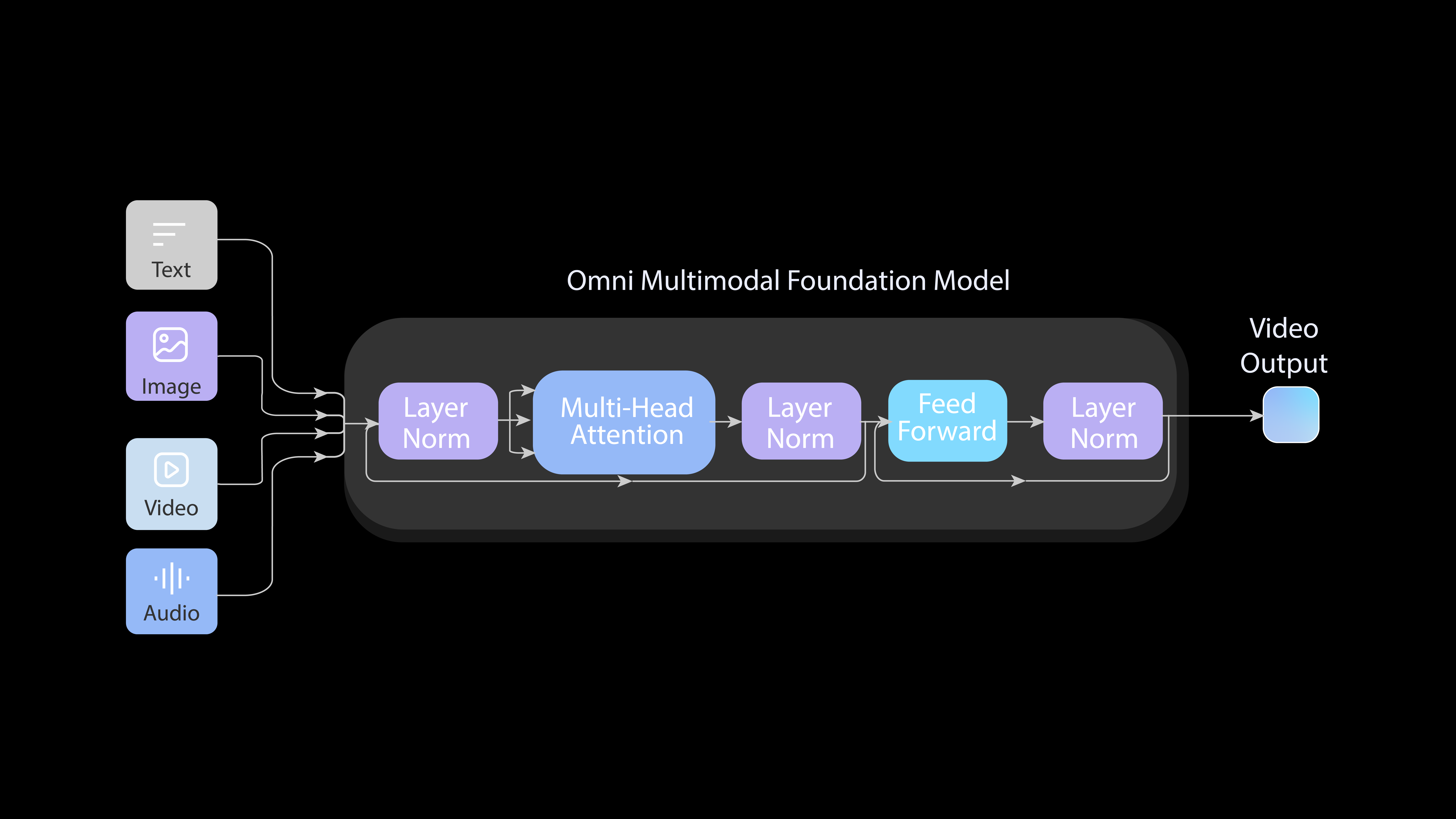 Text

Image

Video

Audio

Omni Multimodal Foundation Model

Layer Norm

Multi-Head Attention

Layer Norm

Feed Forward

Layer Norm

Video Output